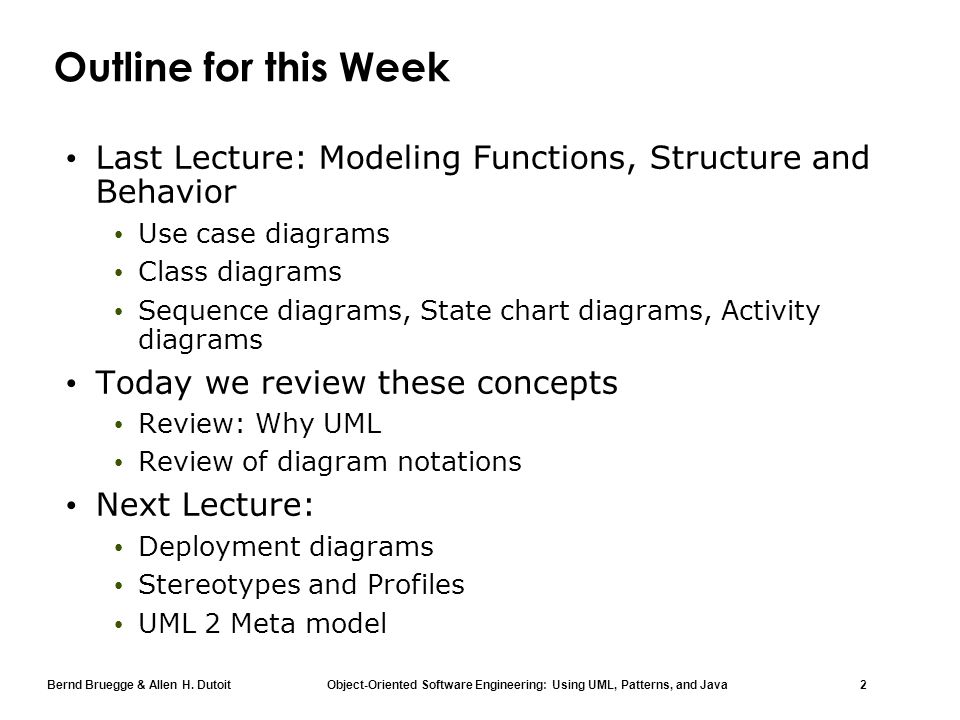 Outline for this Week

• Last Lecture: Modeling Functions, Structure and Behavior
  • Use case diagrams
  • Class diagrams
  • Sequence diagrams, State chart diagrams, Activity diagrams
• Today we review these concepts
  • Review: Why UML
  • Review of diagram notations
• Next Lecture:
  • Deployment diagrams
  • Stereotypes and Profiles
  • UML 2 Meta model

Bernd Bruegge & Allen H. Dutoit     Object-Oriented Software Engineering: Using UML, Patterns, and Java     2